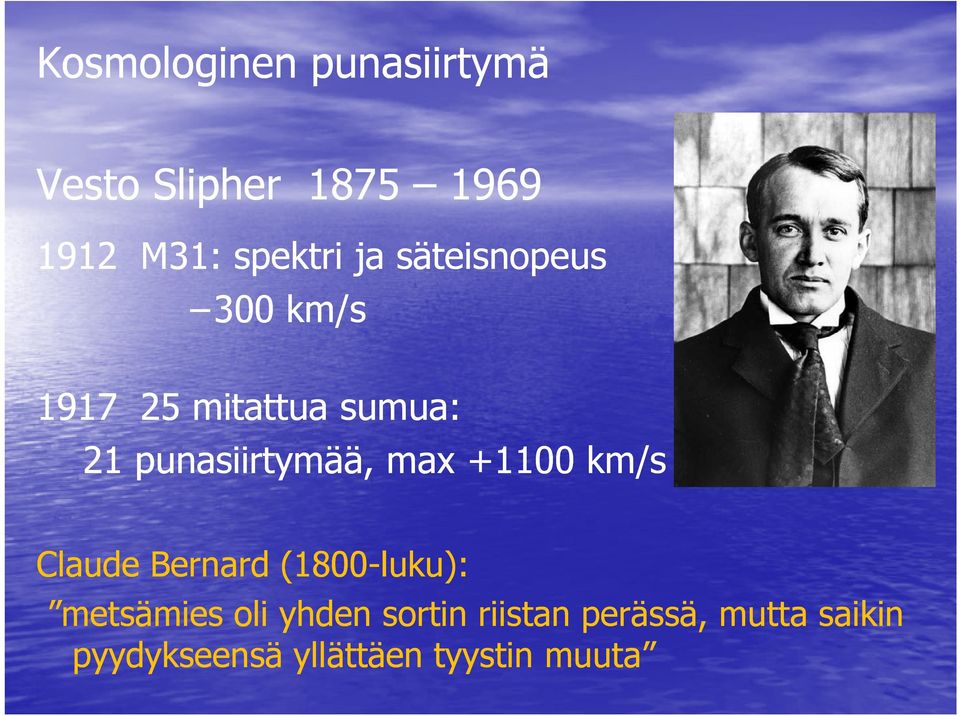 Kosmologinen punasiirtymä

Vesto Slipher 1875 – 1969

1912 M31: spektri ja säteisnopeus
−300 km/s

1917 25 mitattua sumua:
21 punasiirtymää, max +1100 km/s

Claude Bernard (1800-luku):
”metsämies oli yhden sortin riistan perässä, mutta saikin pyydykseensä yllättäen tyystin muuta”